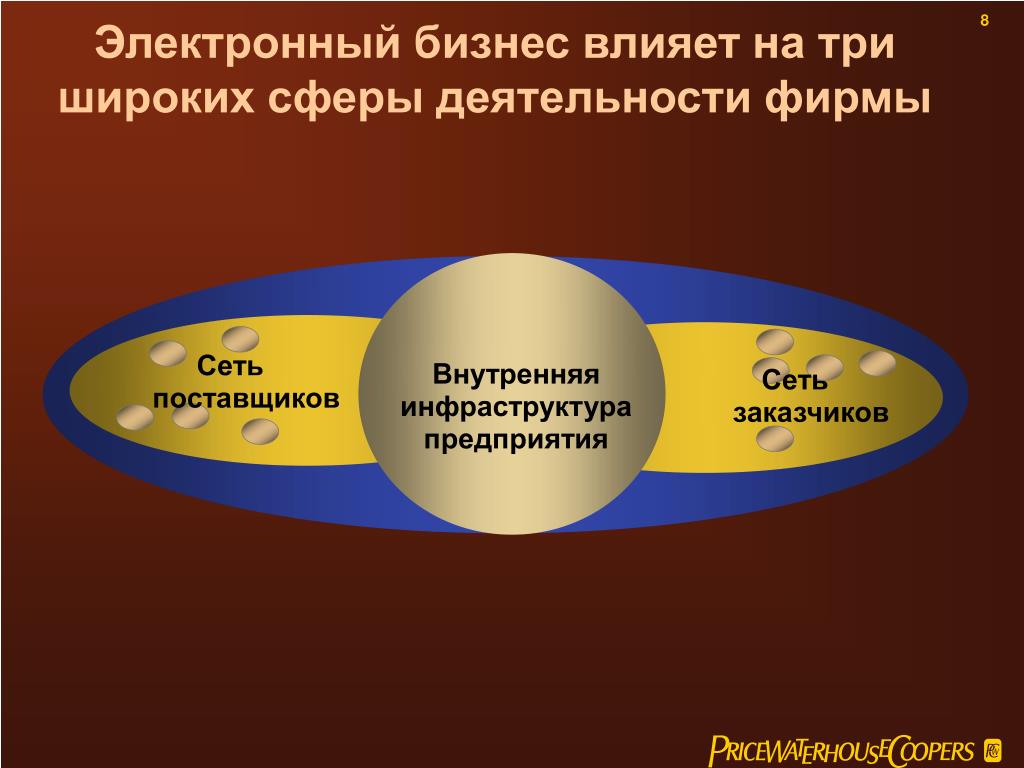 8

Электронный бизнес влияет на три широких сферы деятельности фирмы

Сеть поставщиков

Внутренняя инфраструктура предприятия

Сеть заказчиков

PRICEWATERHOUSECOOPERS